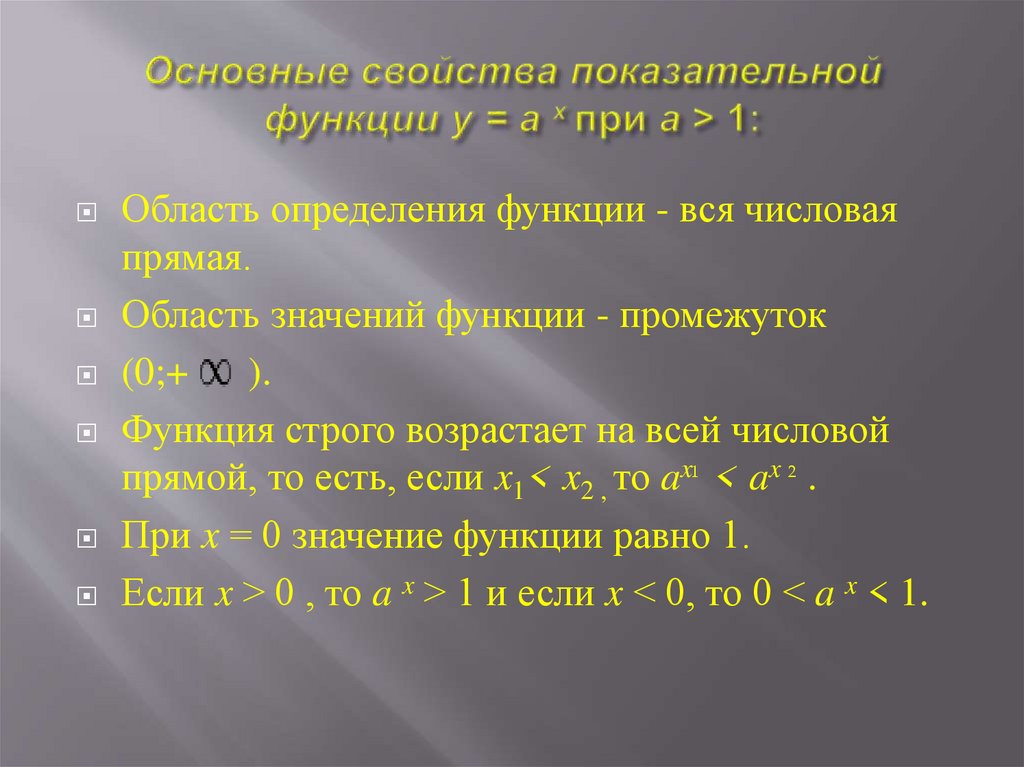 Основные свойства показательной функции $y = a^x$ при $a > 1$:

Область определения функции - вся числовая прямая.

Область значений функции - промежуток

$(0;+\infty)$.

Функция строго возрастает на всей числовой прямой, то есть, если $x_1 < x_2$, то $a^{x_1} < a^{x_2}$.

При $x = 0$ значение функции равно 1.

Если $x > 0$, то $a^x > 1$ и если $x < 0$, то $0 < a^x < 1$.